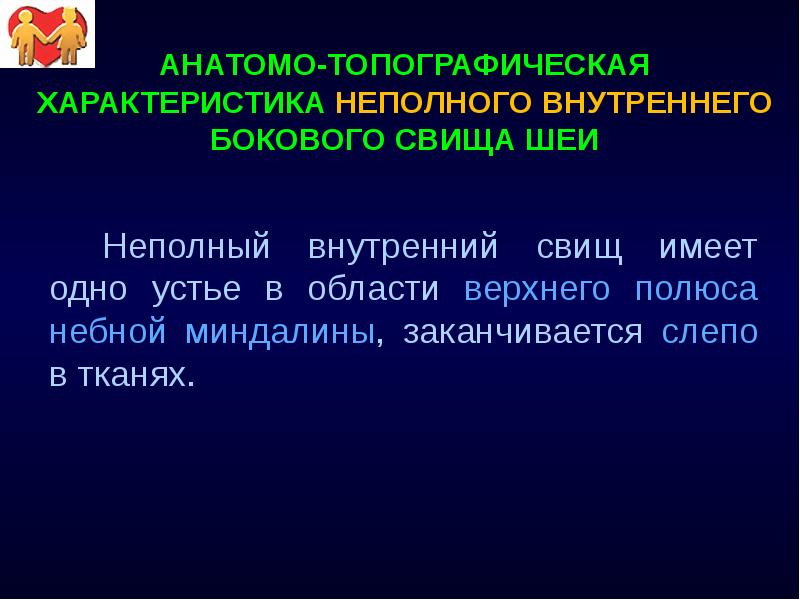 АНАТОМО-ТОПОГРАФИЧЕСКАЯ ХАРАКТЕРИСТИКА НЕПОЛНОГО ВНУТРЕННЕГО БОКОВОГО СВИЩА ШЕИ

Неполный внутренний свищ имеет одно устье в области верхнего полюса небной миндалины, заканчивается слепо в тканях.